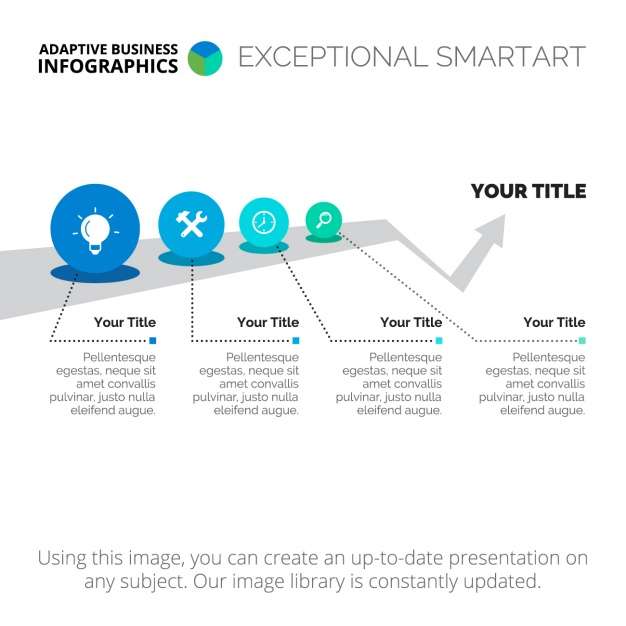 ADAPTIVE BUSINESS INFOGRAPHICS

EXCEPTIONAL SMARTART

YOUR TITLE

Your Title

Pellentesque egestas, neque sit amet convallis pulvinar, justo nulla eleifend augue.

Your Title

Pellentesque egestas, neque sit amet convallis pulvinar, justo nulla eleifend augue.

Your Title

Pellentesque egestas, neque sit amet convallis pulvinar, justo nulla eleifend augue.

Your Title

Pellentesque egestas, neque sit amet convallis pulvinar, justo nulla eleifend augue.

Using this image, you can create an up-to-date presentation on any subject. Our image library is constantly updated.